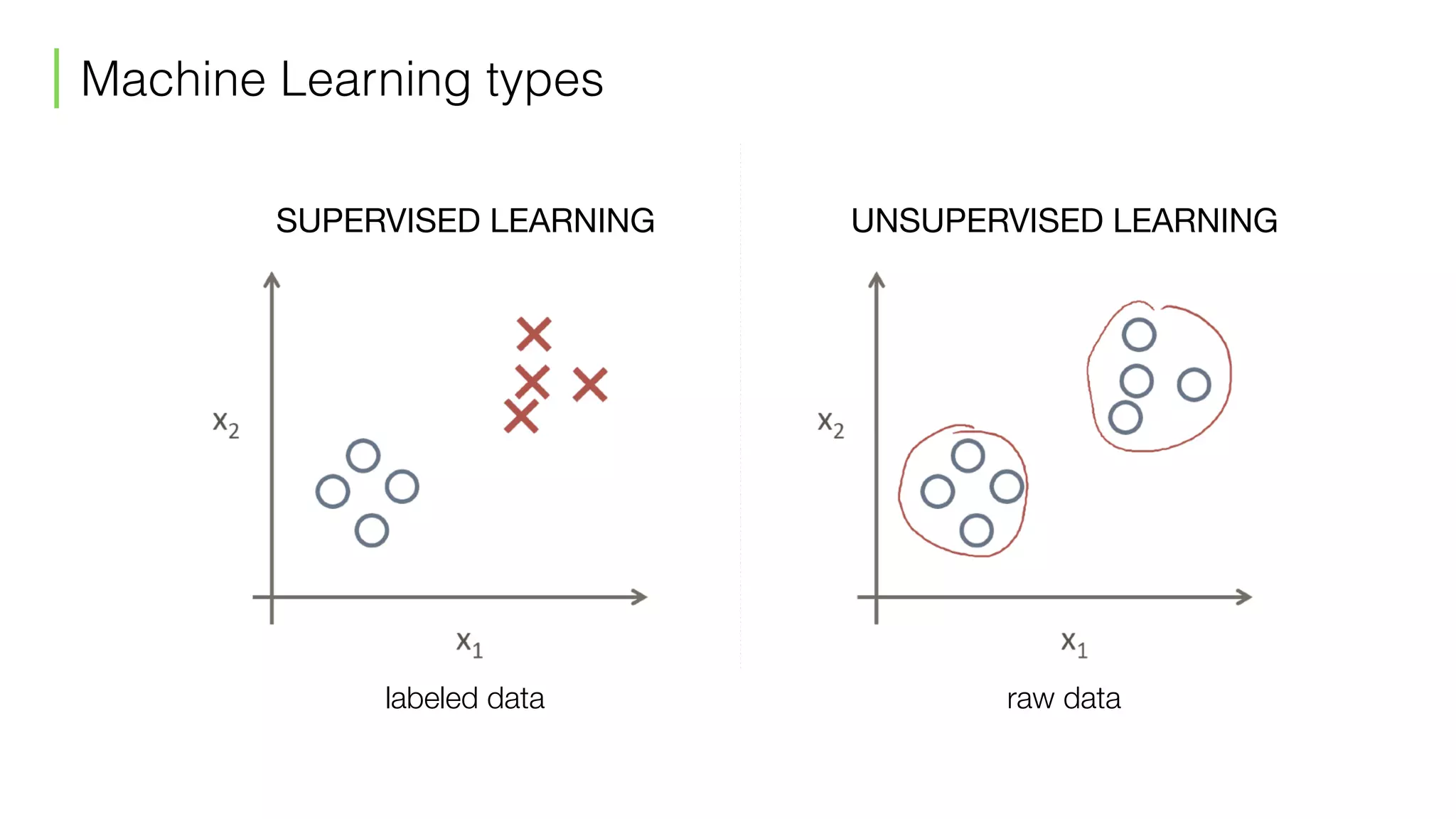 Machine Learning types

SUPERVISED LEARNING

$x_2$

$x_1$

labeled data

UNSUPERVISED LEARNING

$x_2$

$x_1$

raw data